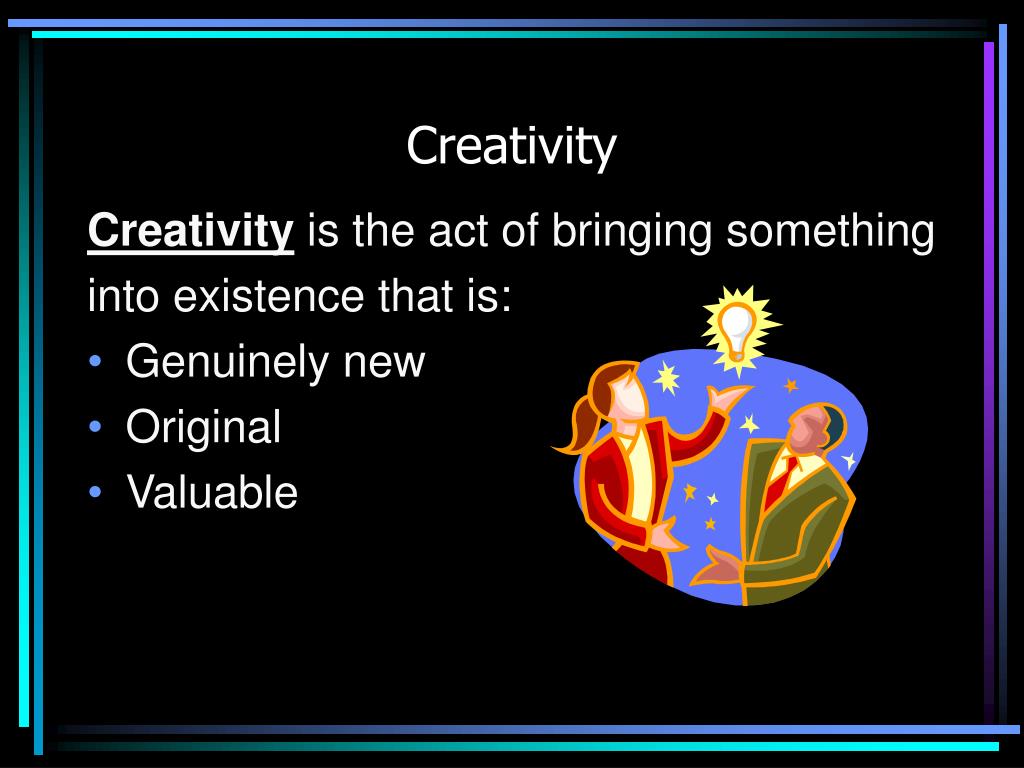 Creativity

Creativity is the act of bringing something into existence that is:

• Genuinely new
• Original
• Valuable